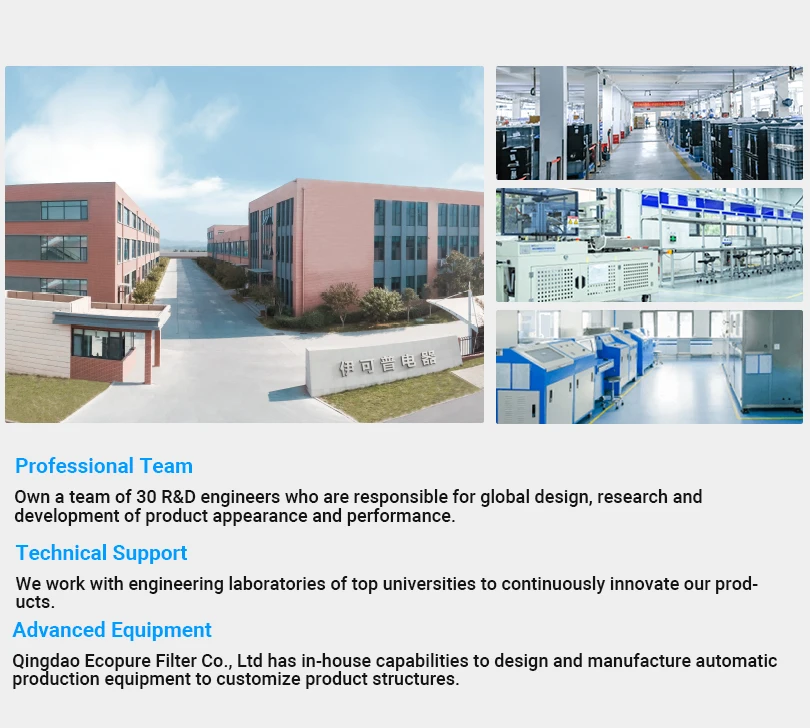 伊可普电器

Professional Team

Own a team of 30 R&D engineers who are responsible for global design, research and development of product appearance and performance.

Technical Support

We work with engineering laboratories of top universities to continuously innovate our products.

Advanced Equipment

Qingdao Ecopure Filter Co., Ltd has in-house capabilities to design and manufacture automatic production equipment to customize product structures.